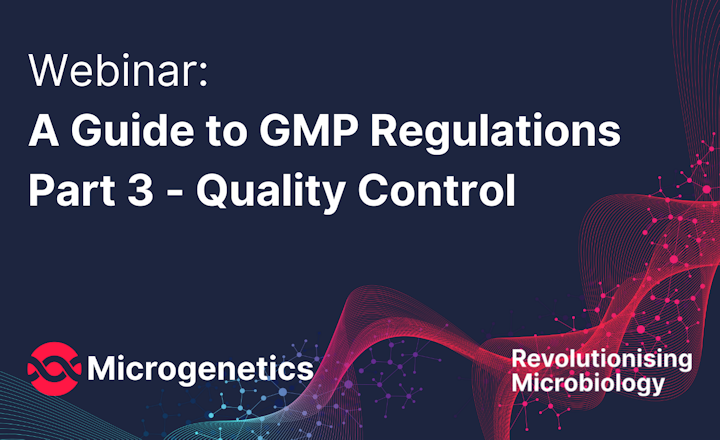 Webinar:
A Guide to GMP Regulations Part 3 - Quality Control

Microgenetics

Revolutionising Microbiology